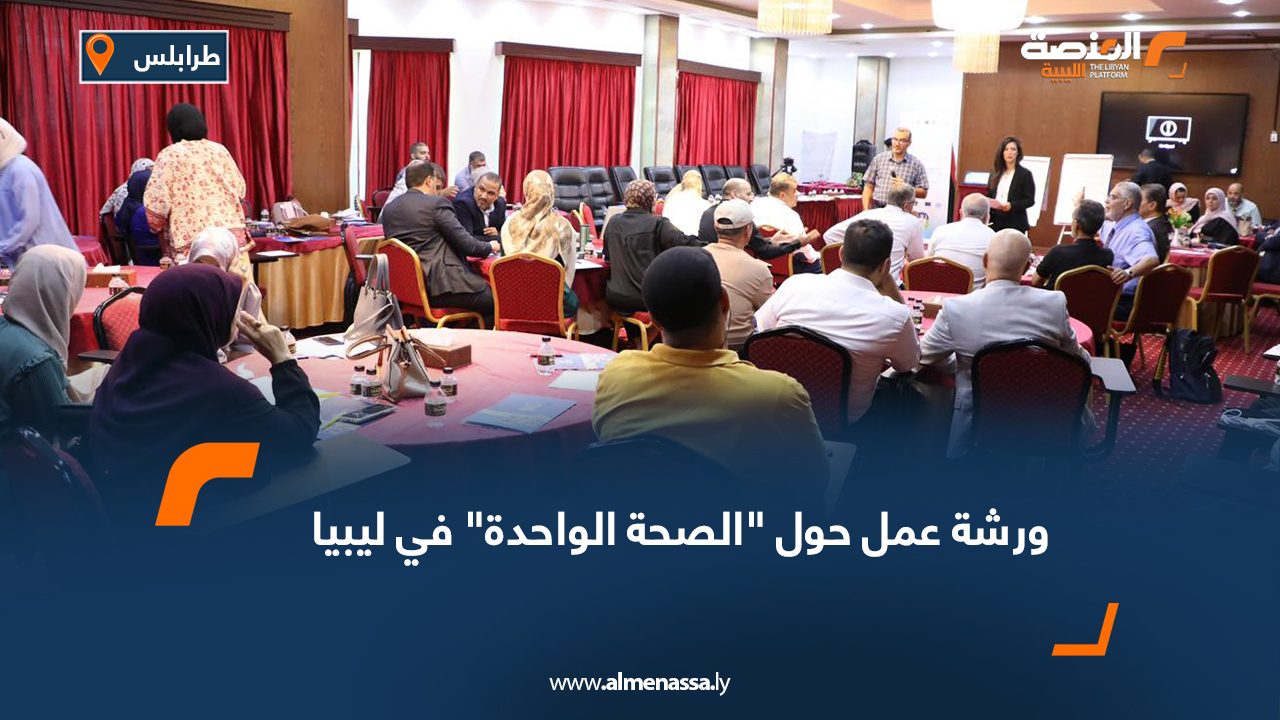 طرابلس

المنصة الليبية
THE LIBYAN PLATFORM

ورشة عمل حول "الصحة الواحدة" في ليبيا

www.almenassa.ly